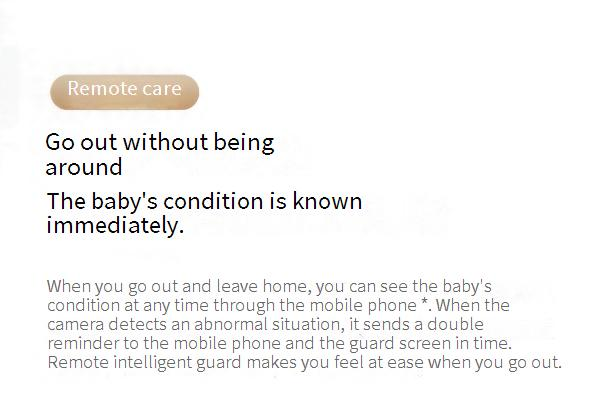 Remote care

Go out without being around

The baby's condition is known immediately.

When you go out and leave home, you can see the baby's condition at any time through the mobile phone *. When the camera detects an abnormal situation, it sends a double reminder to the mobile phone and the guard screen in time. Remote intelligent guard makes you feel at ease when you go out.